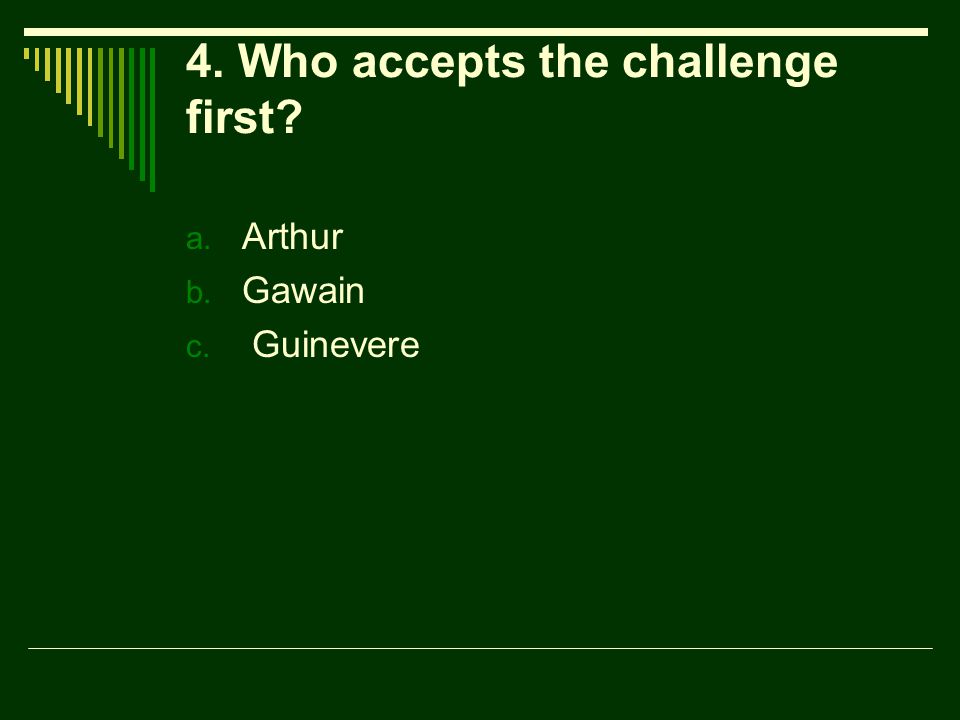 4. Who accepts the challenge first?

a. Arthur
b. Gawain
c. Guinevere